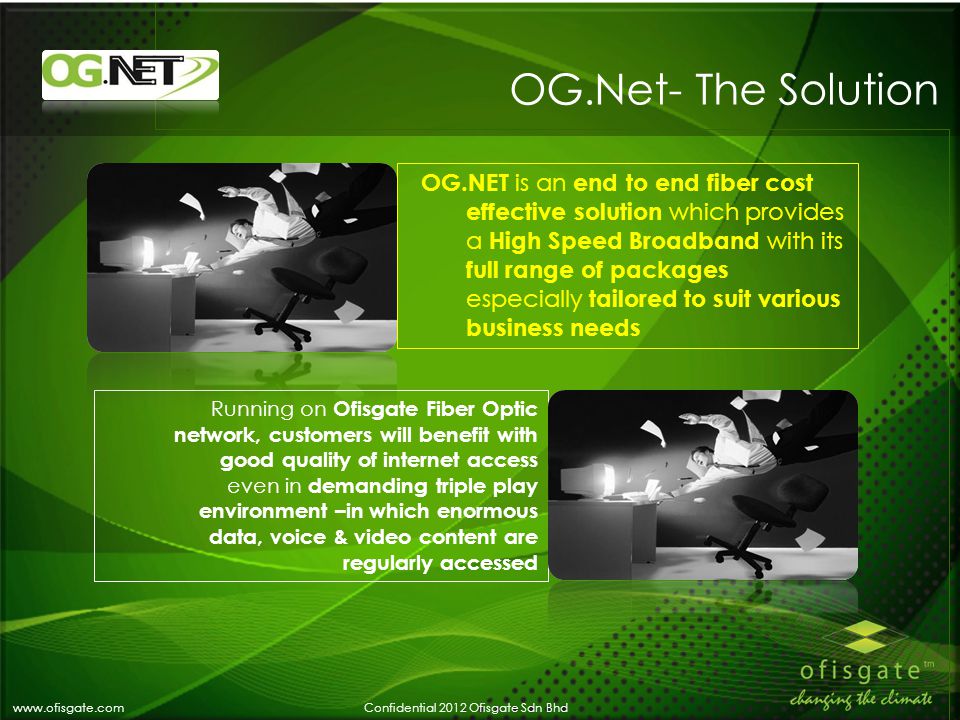 OG.NET

OG.Net- The Solution

OG.NET is an end to end fiber cost effective solution which provides a High Speed Broadband with its full range of packages especially tailored to suit various business needs

Running on Ofisgate Fiber Optic network, customers will benefit with good quality of internet access even in demanding triple play environment –in which enormous data, voice & video content are regularly accessed

ofisgate™
changing the climate

www.ofisgate.com

Confidential 2012 Ofisgate Sdn Bhd